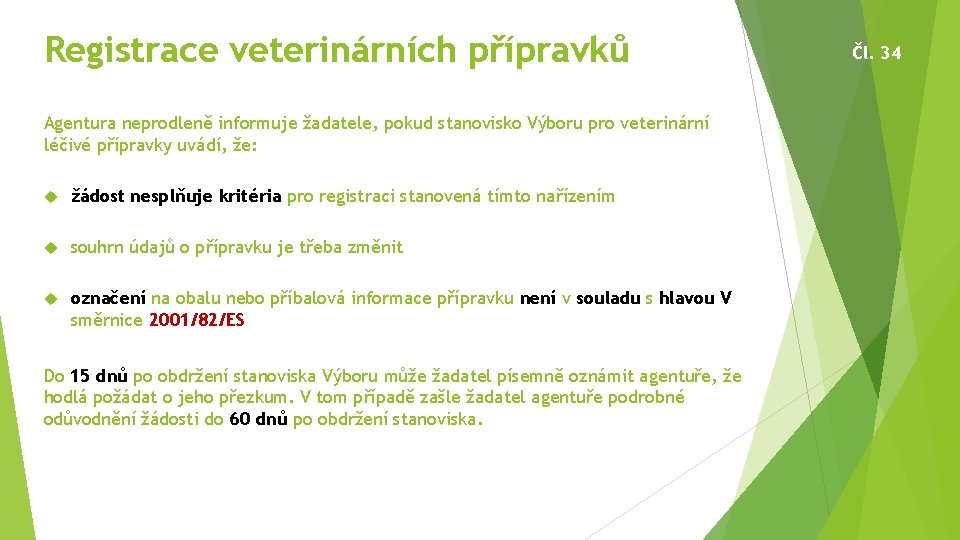 Registrace veterinárních přípravků

Čl. 34

Agentura neprodleně informuje žadatele, pokud stanovisko Výboru pro veterinární léčivé přípravky uvádí, že:

žádost nesplňuje kritéria pro registraci stanovená tímto nařízením

souhrn údajů o přípravku je třeba změnit

označení na obalu nebo příbalová informace přípravku není v souladu s hlavou V směrnice 2001/82/ES

Do 15 dnů po obdržení stanoviska Výboru může žadatel písemně oznámit agentuře, že hodlá požádat o jeho přezkum. V tom případě zašle žadatel agentuře podrobné odůvodnění žádosti do 60 dnů po obdržení stanoviska.